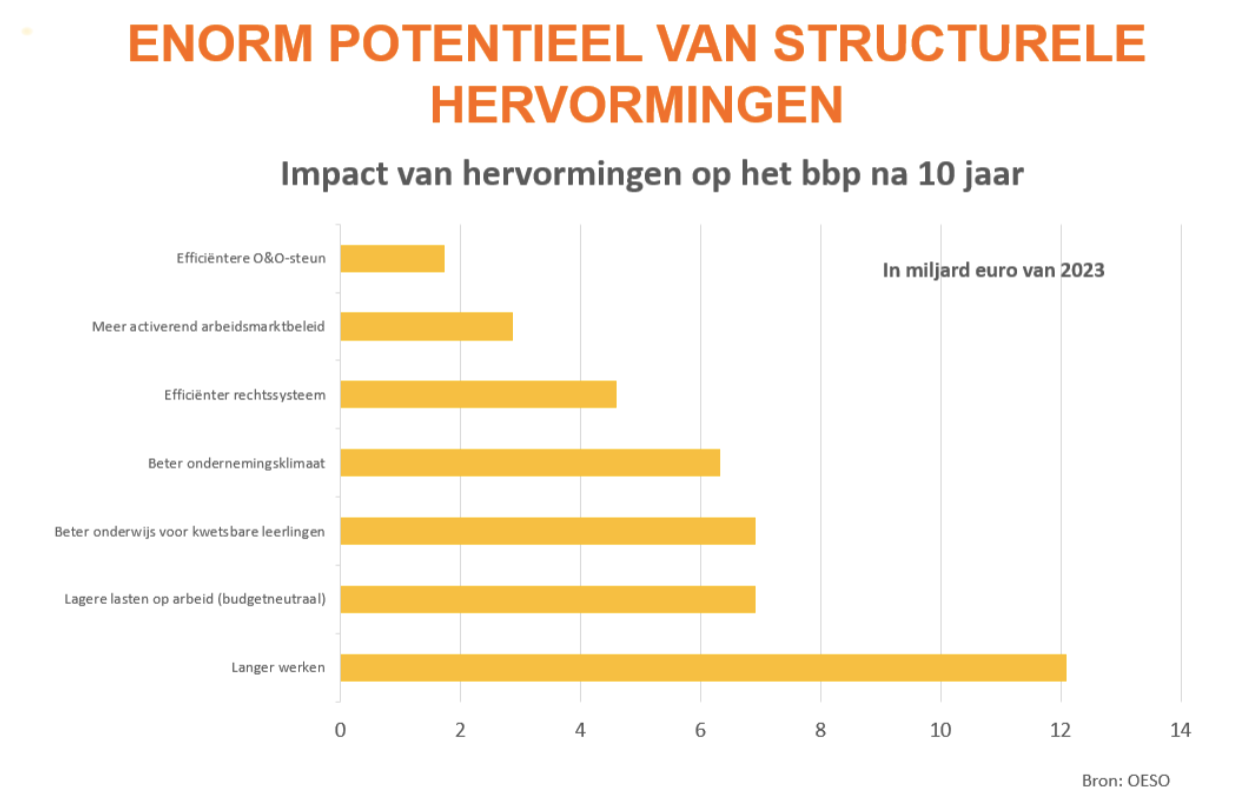 ENORM POTENTIEEL VAN STRUCTURELE HERVORMINGEN

Impact van hervormingen op het bbp na 10 jaar

In miljard euro van 2023

Efficiëntere O&O-steun
Meer activerend arbeidsmarktbeleid
Efficiënter rechtssysteem
Beter ondernemingsklimaat
Beter onderwijs voor kwetsbare leerlingen
Lagere lasten op arbeid (budgetneutraal)
Langer werken

0 2 4 6 8 10 12 14

Bron: OESO